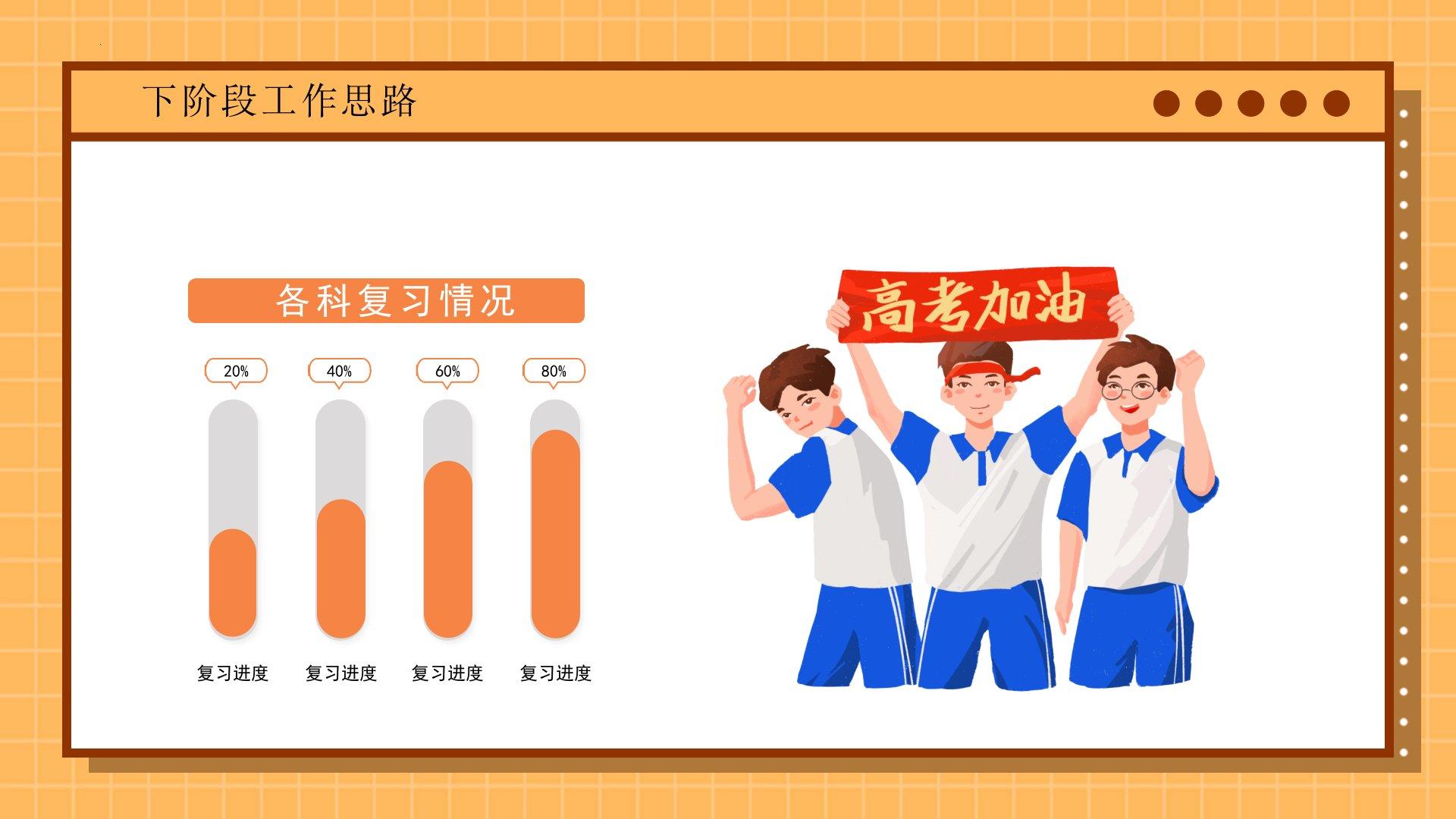 下阶段工作思路

各科复习情况

20%
40%
60%
80%

复习进度
复习进度
复习进度
复习进度

高考加油